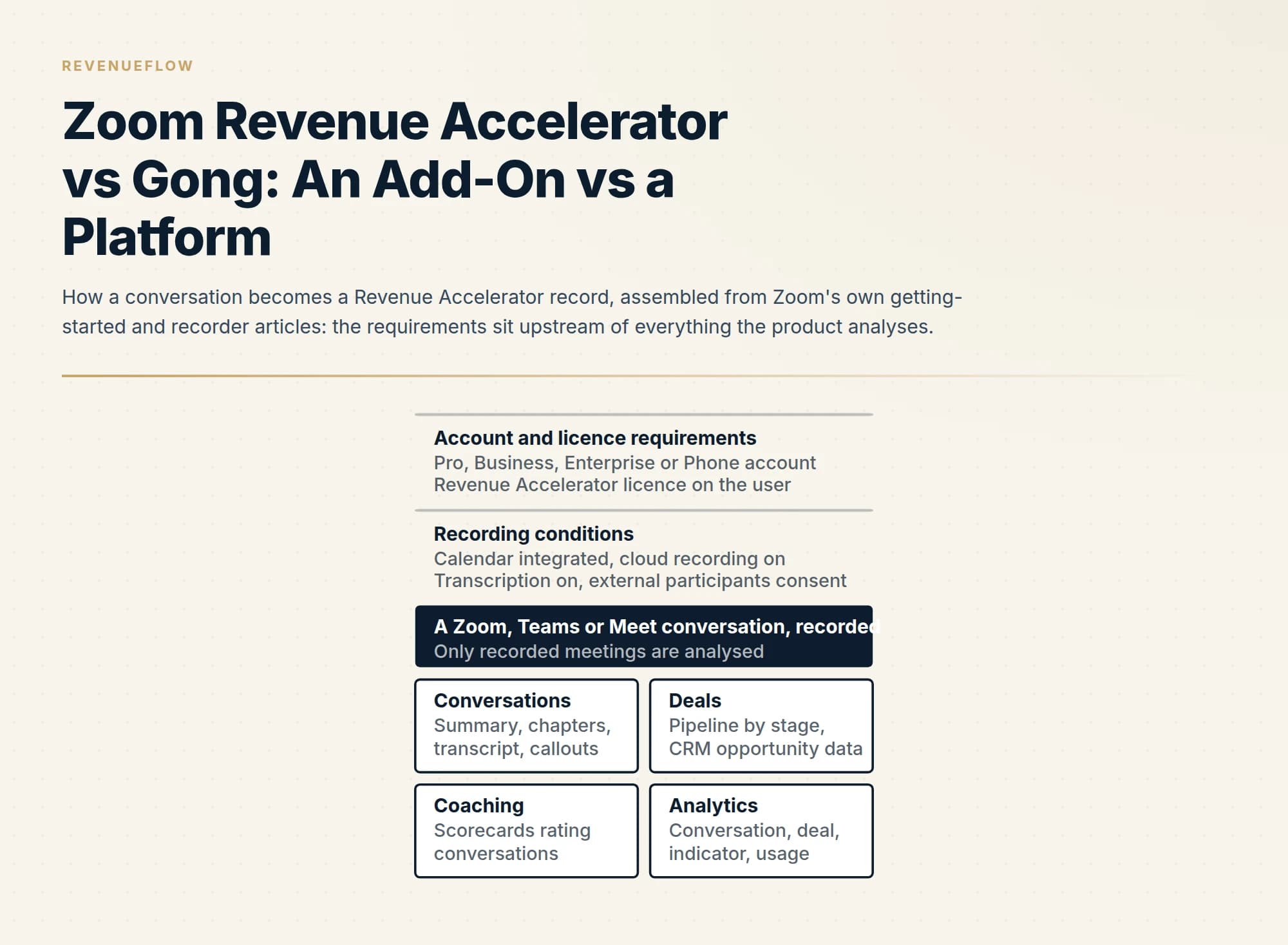 REVENUEFLOW

Zoom Revenue Accelerator vs Gong: An Add-On vs a Platform

How a conversation becomes a Revenue Accelerator record, assembled from Zoom's own getting-started and recorder articles: the requirements sit upstream of everything the product analyses.

Account and licence requirements
Pro, Business, Enterprise or Phone account
Revenue Accelerator licence on the user

Recording conditions
Calendar integrated, cloud recording on
Transcription on, external participants consent

A Zoom, Teams or Meet conversation, recorded
Only recorded meetings are analysed

Conversations
Summary, chapters, transcript, callouts

Deals
Pipeline by stage, CRM opportunity data

Coaching
Scorecards rating conversations

Analytics
Conversation, deal, indicator, usage